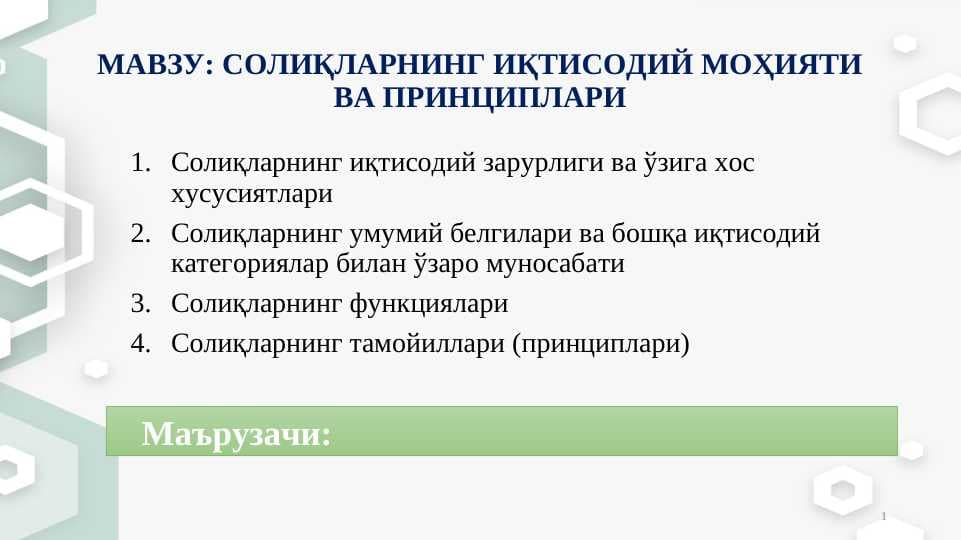 МАВЗУ: СОЛИҚЛАРНИНГ ИҚТИСОДИЙ МОҲИЯТИ ВА ПРИНЦИПЛАРИ

1. Солиқларнинг иқтисодий зарурлиги ва ўзига хос хусусиятлари
2. Солиқларнинг умумий белгилари ва бошқа иқтисодий категориялар билан ўзаро муносабати
3. Солиқларнинг функциялари
4. Солиқларнинг тамойиллари (принциплари)

Маърузачи:

1